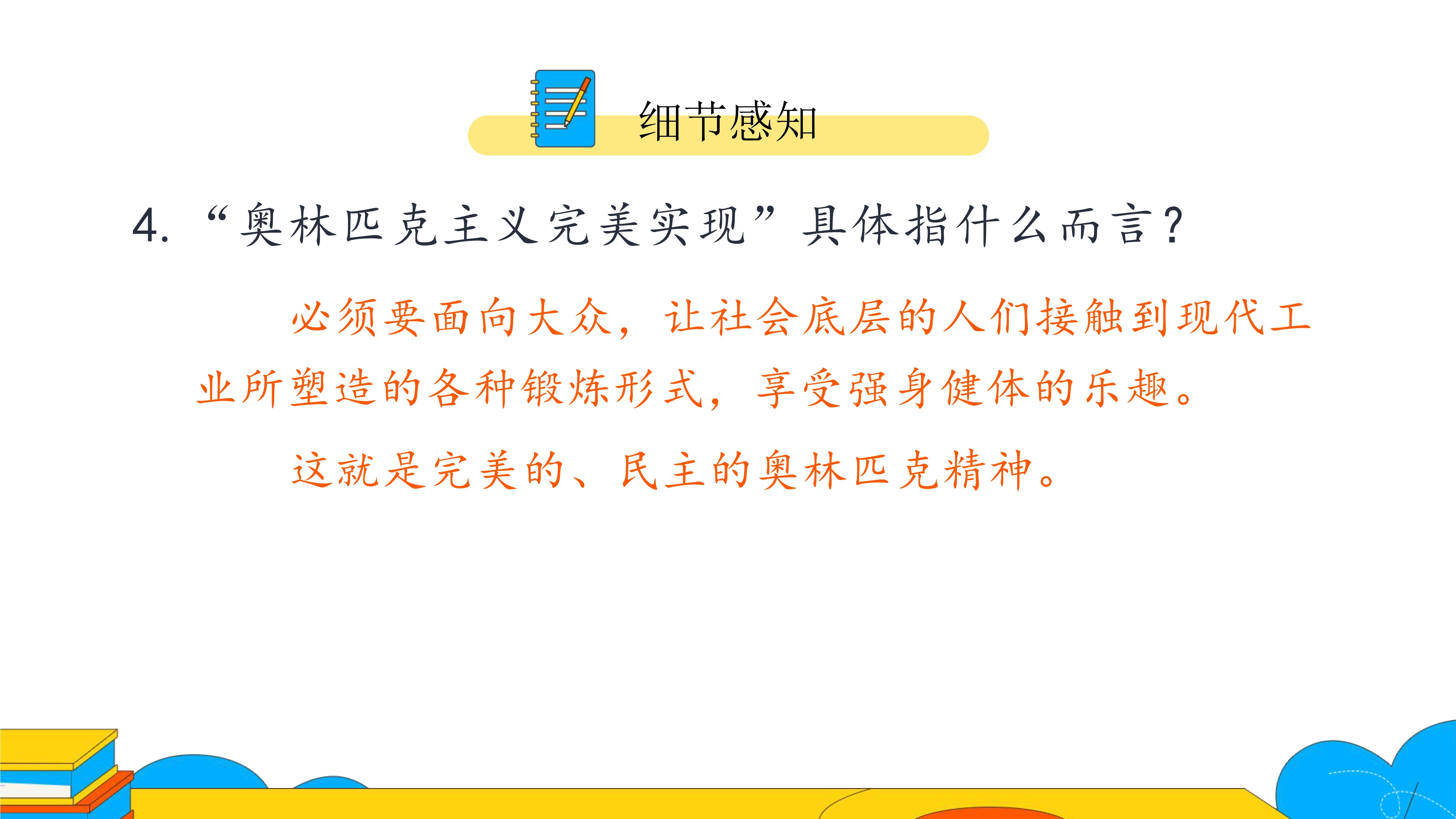 细节感知

4. “奥林匹克主义完美实现”具体指什么而言？

必须要面向大众，让社会底层的人们接触到现代工业所塑造的各种锻炼形式，享受强身健体的乐趣。

这就是完美的、民主的奥林匹克精神。